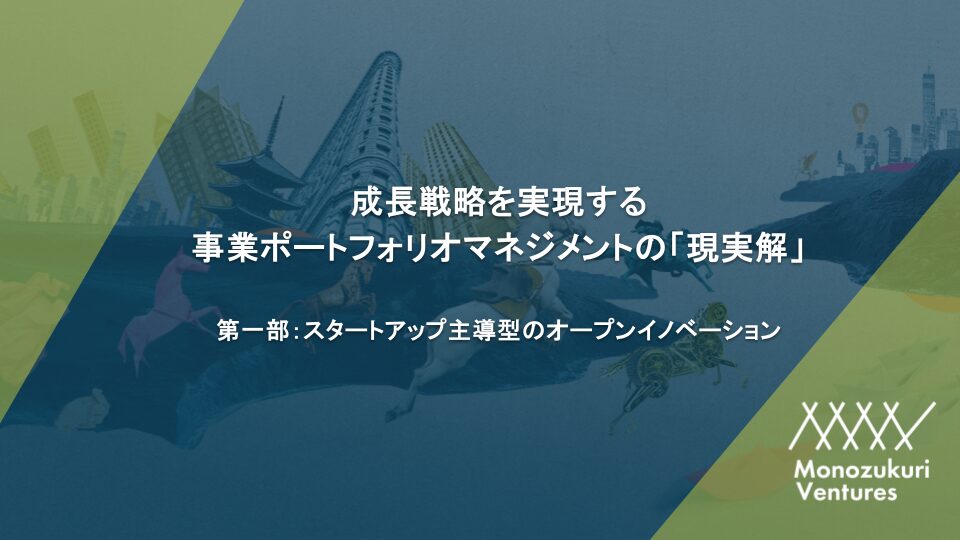 成長戦略を実現する
事業ポートフォリオマネジメントの「現実解」

第一部：スタートアップ主導型のオープンイノベーション

Monozukuri
Ventures